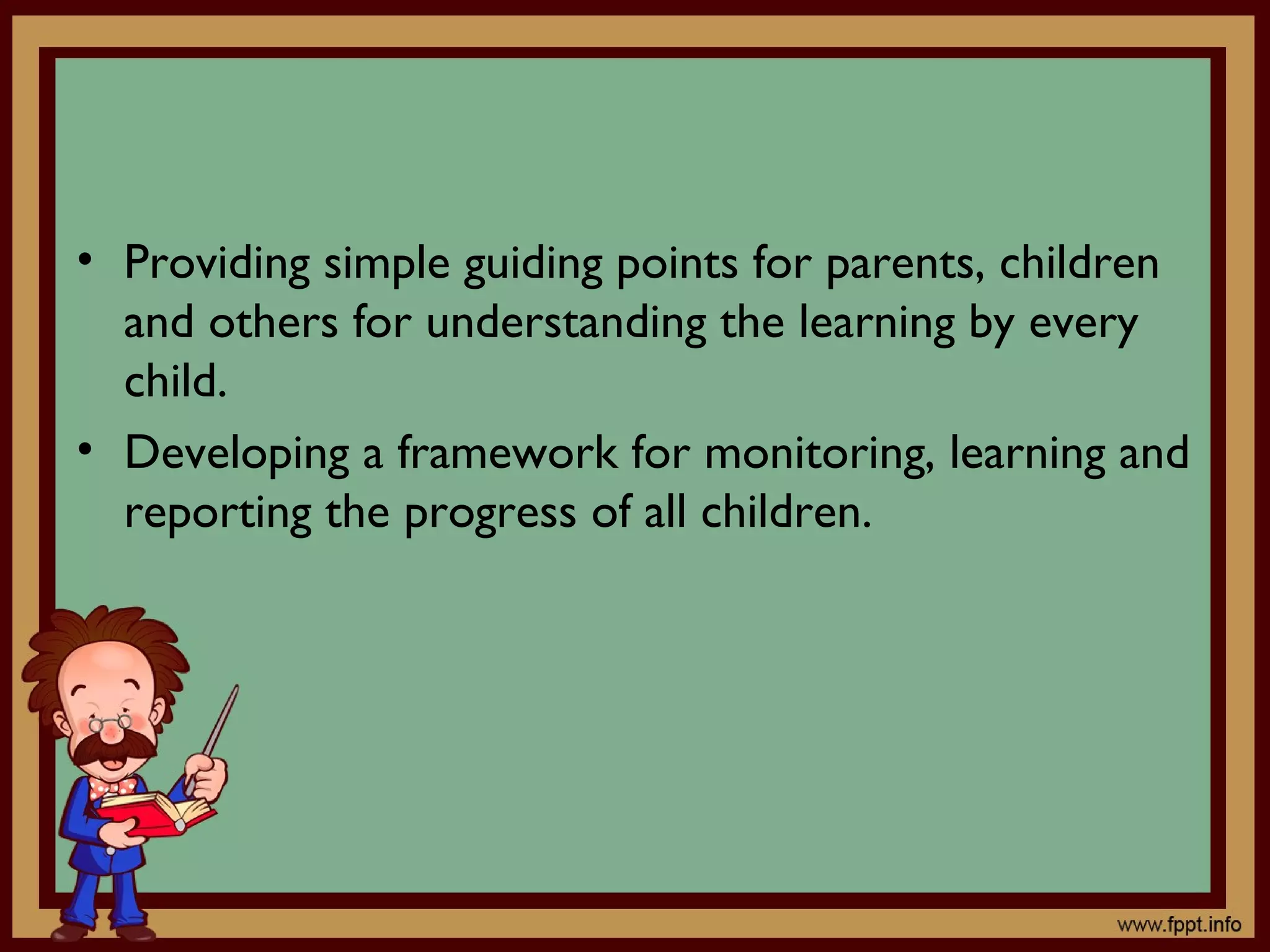 • Providing simple guiding points for parents, children and others for understanding the learning by every child.

• Developing a framework for monitoring, learning and reporting the progress of all children.

www.fppt.info